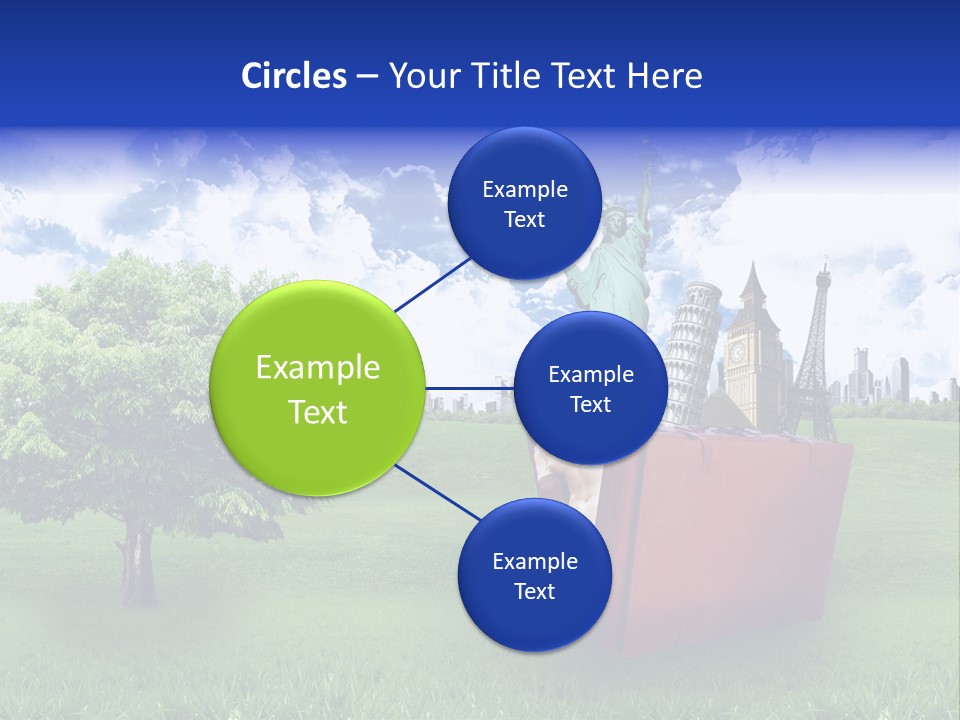 Circles – Your Title Text Here

Example Text

Example Text

Example Text

Example Text